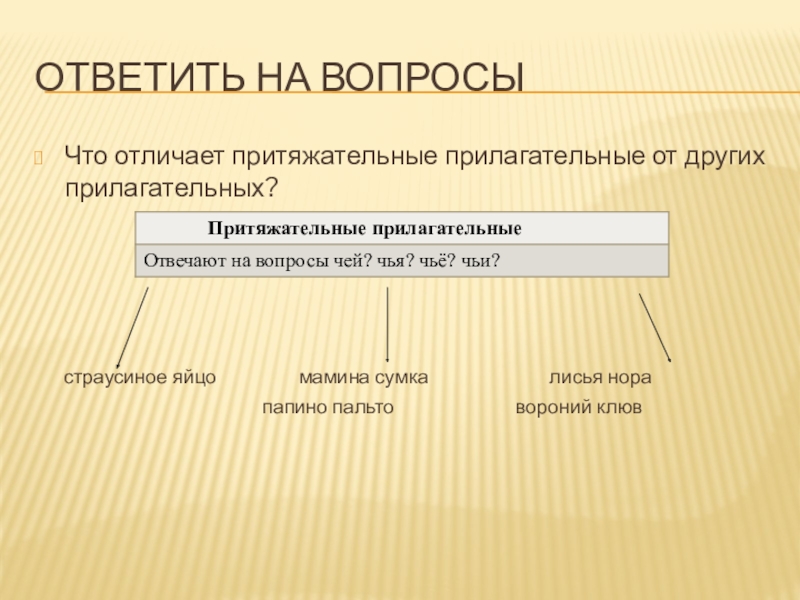 ОТВЕТИТЬ НА ВОПРОСЫ

Что отличает притяжательные прилагательные от других прилагательных?

| Притяжательные прилагательные |
|---|
| Отвечают на вопросы чей? чья? чьё? чьи? |

страусиное яйцо мамина сумка лисья нора

папино пальто вороний клюв